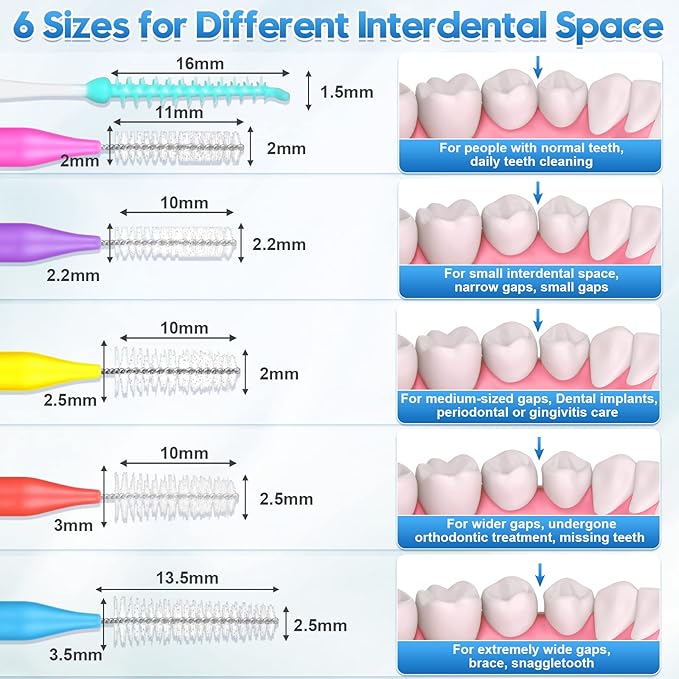 6 Sizes for Different Interdental Space

16mm
1.5mm

11mm
2mm
2mm

For people with normal teeth, daily teeth cleaning

10mm
2.2mm
2.2mm

For small interdental space, narrow gaps, small gaps

10mm
2mm
2.5mm

For medium-sized gaps, Dental implants, periodontal or gingivitis care

10mm
2.5mm
3mm

For wider gaps, undergone orthodontic treatment, missing teeth

13.5mm
2.5mm
3.5mm

For extremely wide gaps, brace, snaggletooth